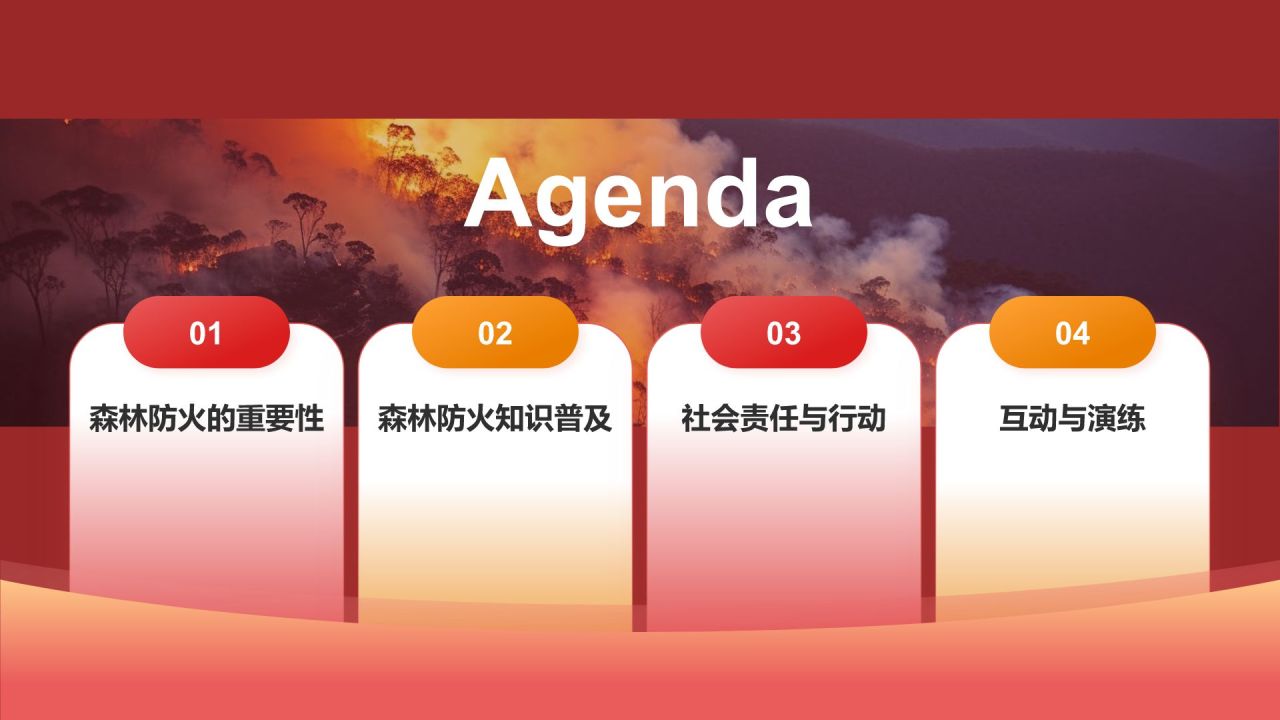 Agenda

01
森林防火的重要性

02
森林防火知识普及

03
社会责任与行动

04
互动与演练